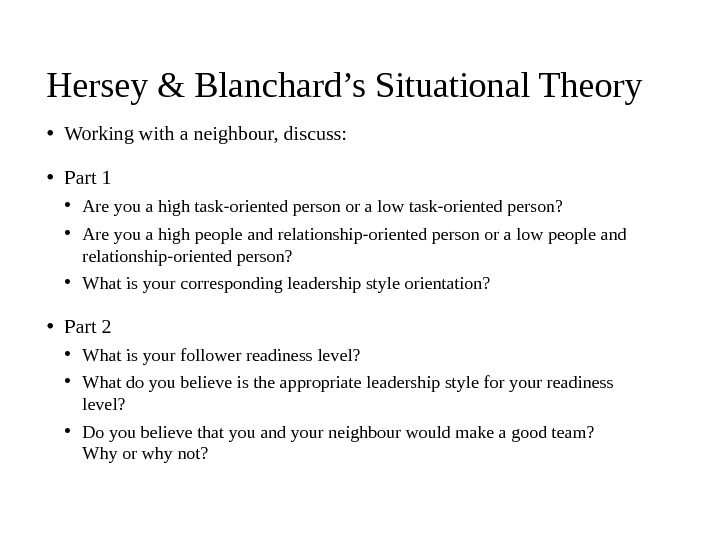 Hersey & Blanchard’s Situational Theory

• Working with a neighbour, discuss:

• Part 1
  • Are you a high task-oriented person or a low task-oriented person?
  • Are you a high people and relationship-oriented person or a low people and relationship-oriented person?
  • What is your corresponding leadership style orientation?

• Part 2
  • What is your follower readiness level?
  • What do you believe is the appropriate leadership style for your readiness level?
  • Do you believe that you and your neighbour would make a good team? Why or why not?